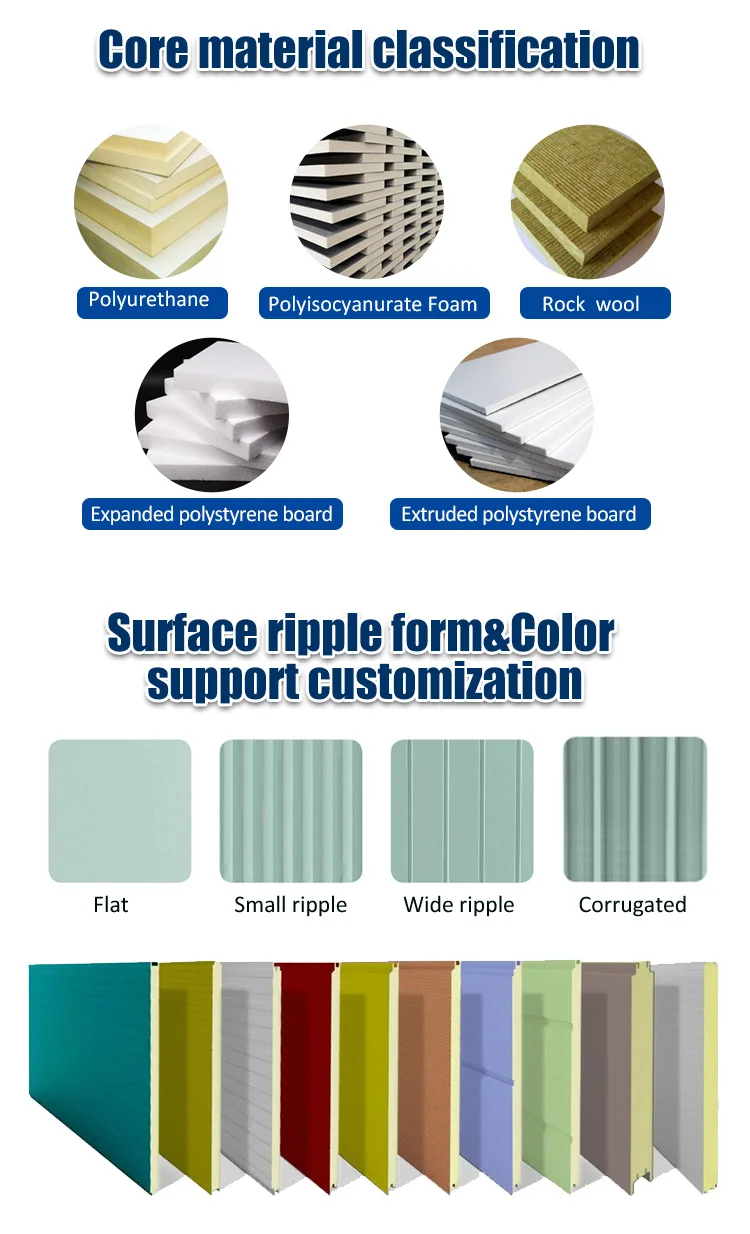 Core material classification

Polyurethane

Polyisocyanurate Foam

Rock wool

Expanded polystyrene board

Extruded polystyrene board

Surface ripple form&Color support customization

Flat

Small ripple

Wide ripple

Corrugated